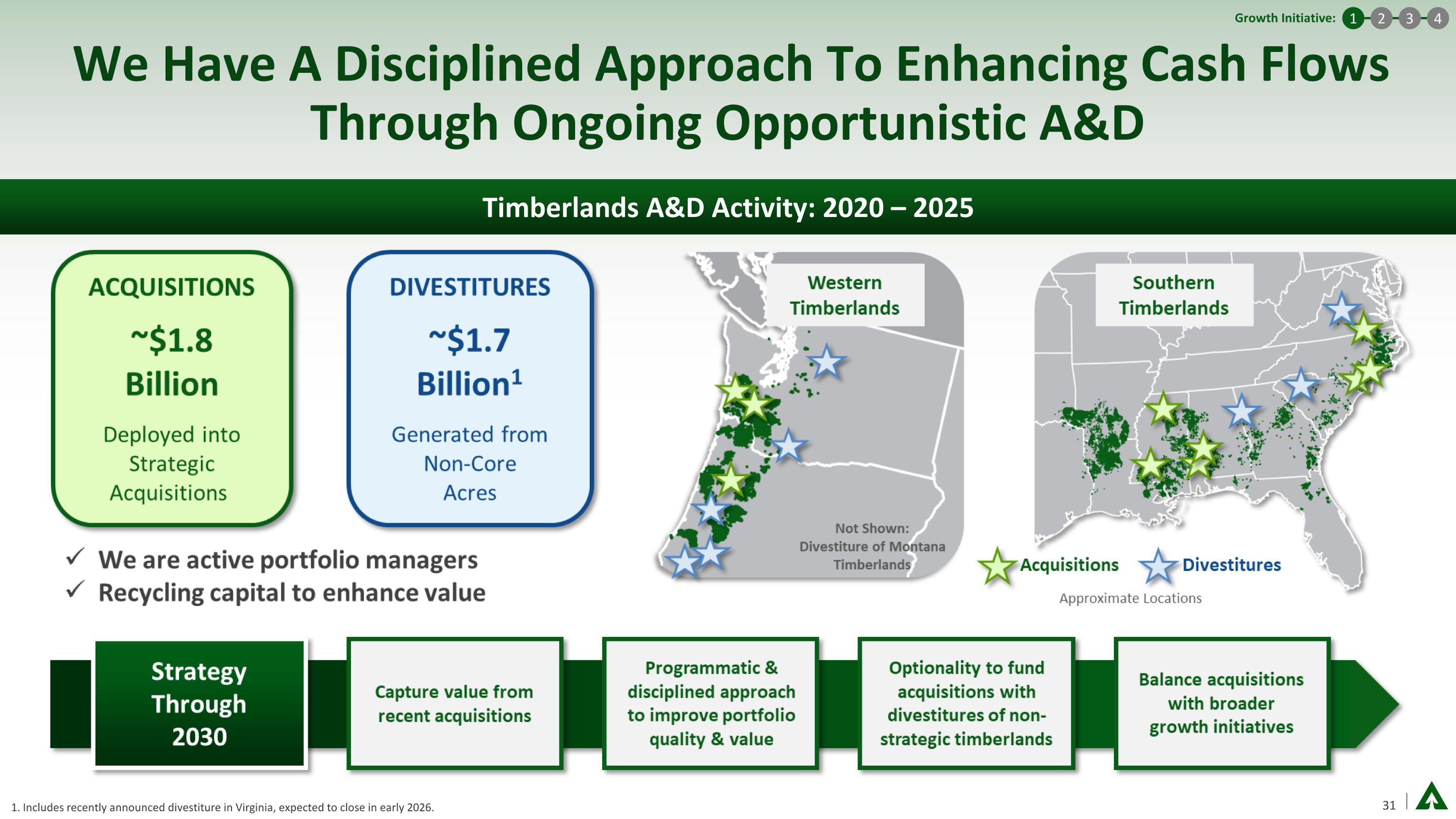 Growth Initiative: 1 2 3 4

We Have A Disciplined Approach To Enhancing Cash Flows Through Ongoing Opportunistic A&D

Timberlands A&D Activity: 2020 – 2025

ACQUISITIONS
~$1.8 Billion
Deployed into Strategic Acquisitions

DIVESTITURES
~$1.7 Billion$^1$
Generated from Non-Core Acres

✓ We are active portfolio managers
✓ Recycling capital to enhance value

Western Timberlands

Not Shown: Divestiture of Montana Timberlands

Southern Timberlands

Acquisitions Divestitures

Approximate Locations

Strategy Through 2030

Capture value from recent acquisitions

Programmatic & disciplined approach to improve portfolio quality & value

Optionality to fund acquisitions with divestitures of non-strategic timberlands

Balance acquisitions with broader growth initiatives

1. Includes recently announced divestiture in Virginia, expected to close in early 2026.

31